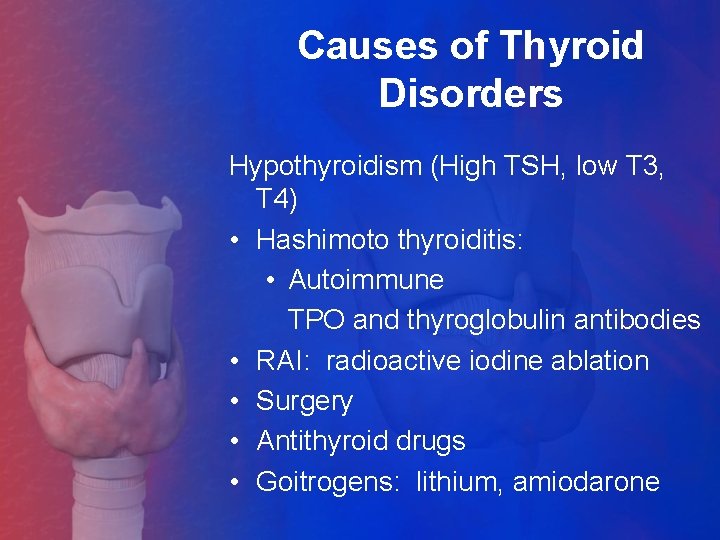 Causes of Thyroid Disorders

Hypothyroidism (High TSH, low T3, T4)

• Hashimoto thyroiditis:
  • Autoimmune
  TPO and thyroglobulin antibodies
• RAI: radioactive iodine ablation
• Surgery
• Antithyroid drugs
• Goitrogens: lithium, amiodarone